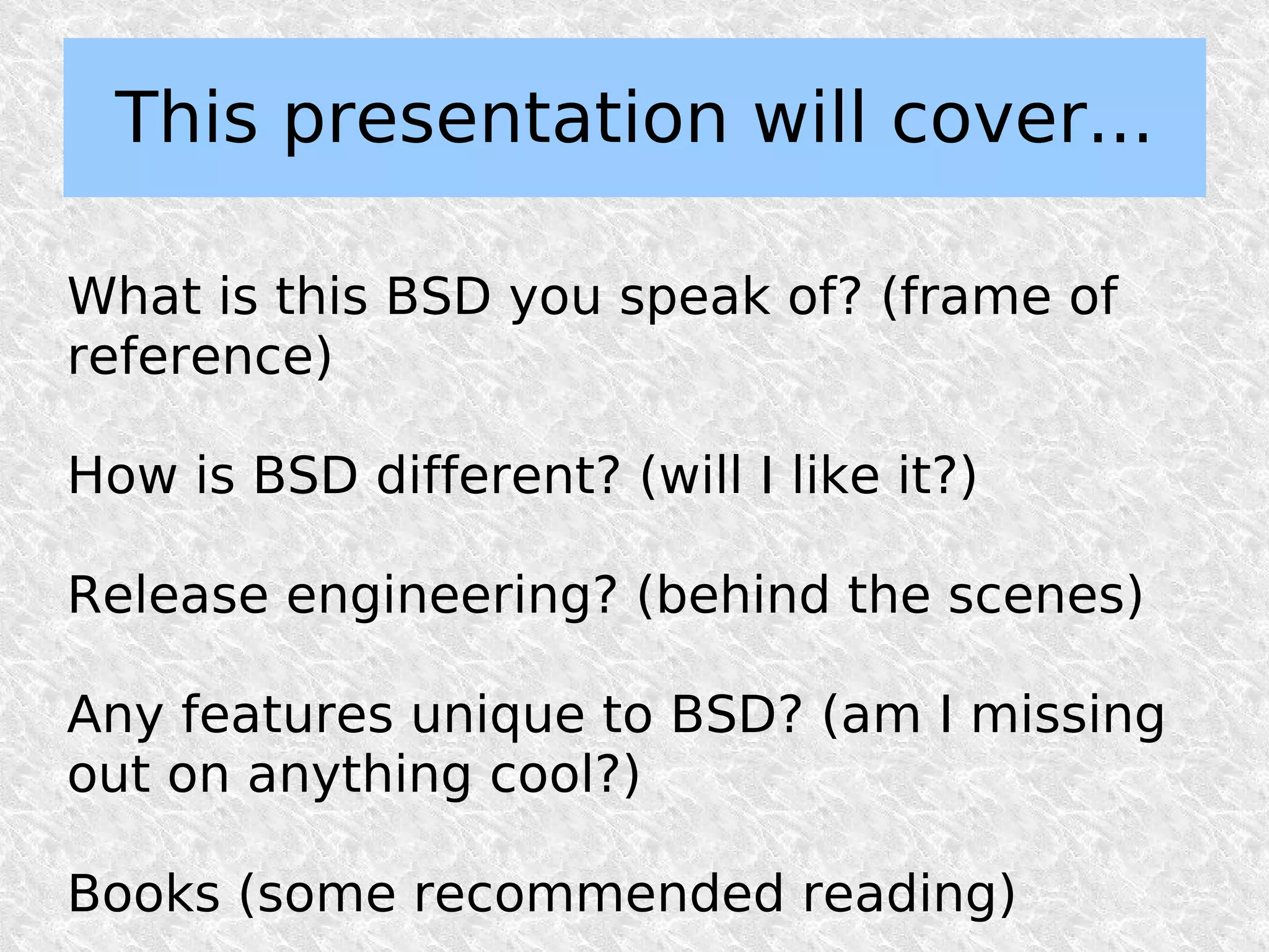 This presentation will cover...

What is this BSD you speak of? (frame of reference)

How is BSD different? (will I like it?)

Release engineering? (behind the scenes)

Any features unique to BSD? (am I missing out on anything cool?)

Books (some recommended reading)